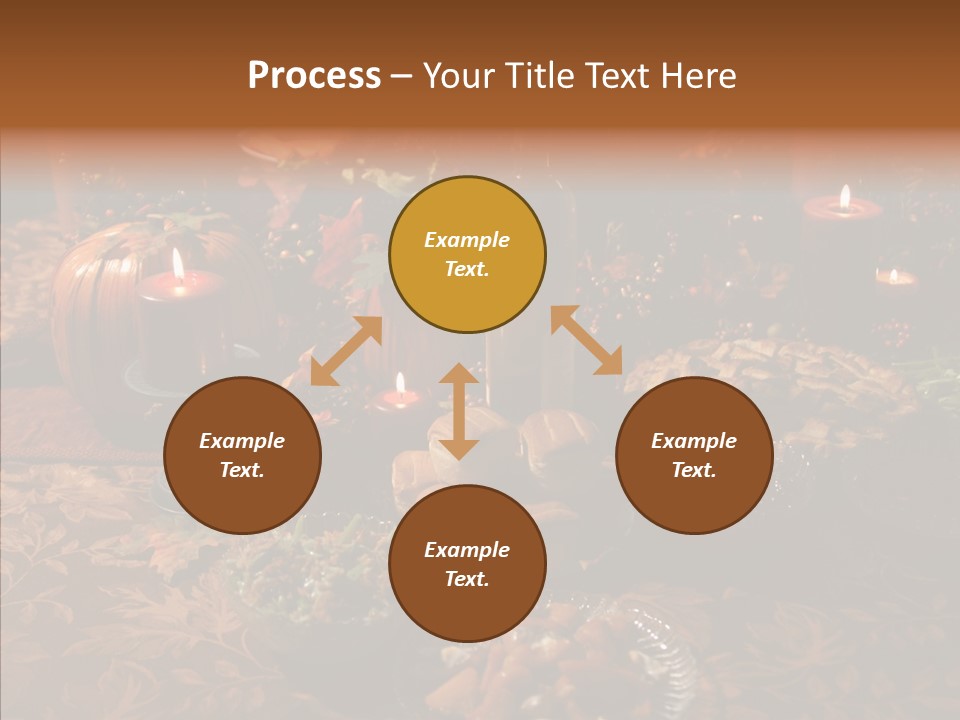 Process – Your Title Text Here

Example Text.

Example Text.

Example Text.

Example Text.